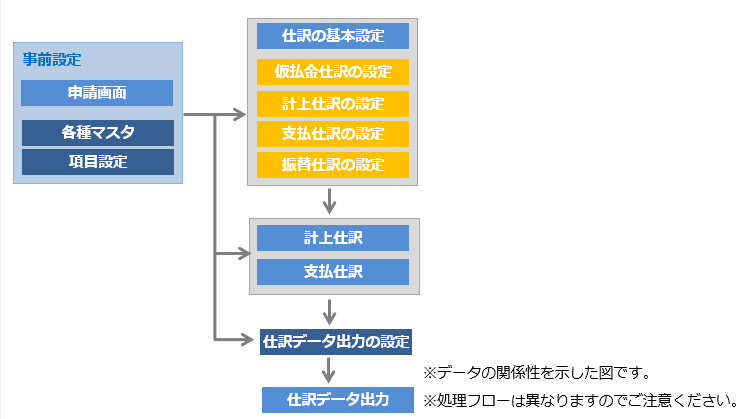 事前設定

申請画面

各種マスタ

項目設定

仕訳の基本設定

仮払金仕訳の設定

計上仕訳の設定

支払仕訳の設定

振替仕訳の設定

計上仕訳

支払仕訳

仕訳データ出力の設定

仕訳データ出力

※データの関係性を示した図です。

※処理フローは異なりますのでご注意ください。